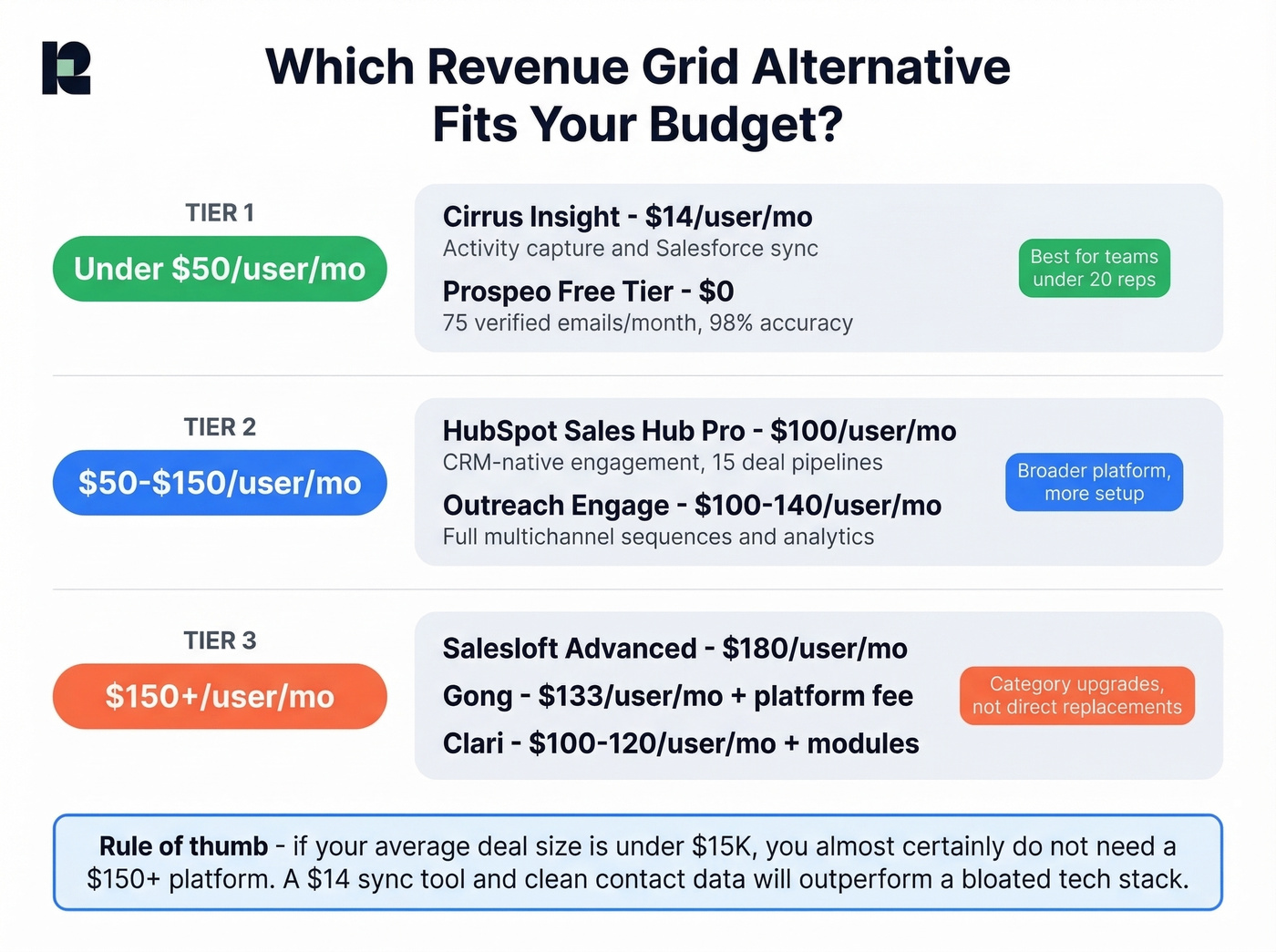 Which Revenue Grid Alternative Fits Your Budget?

TIER 1

Under \$50/user/mo

Cirrus Insight - \$14/user/mo
Activity capture and Salesforce sync

Prospeo Free Tier - \$0
75 verified emails/month, 98% accuracy

Best for teams under 20 reps

TIER 2

\$50-\$150/user/mo

HubSpot Sales Hub Pro - \$100/user/mo
CRM-native engagement, 15 deal pipelines

Outreach Engage - \$100-140/user/mo
Full multichannel sequences and analytics

Broader platform, more setup

TIER 3

\$150+/user/mo

Salesloft Advanced - \$180/user/mo

Gong - \$133/user/mo + platform fee

Clari - \$100-120/user/mo + modules

Category upgrades, not direct replacements

Rule of thumb - if your average deal size is under \$15K, you almost certainly do not need a \$150+ platform. A \$14 sync tool and clean contact data will outperform a bloated tech stack.